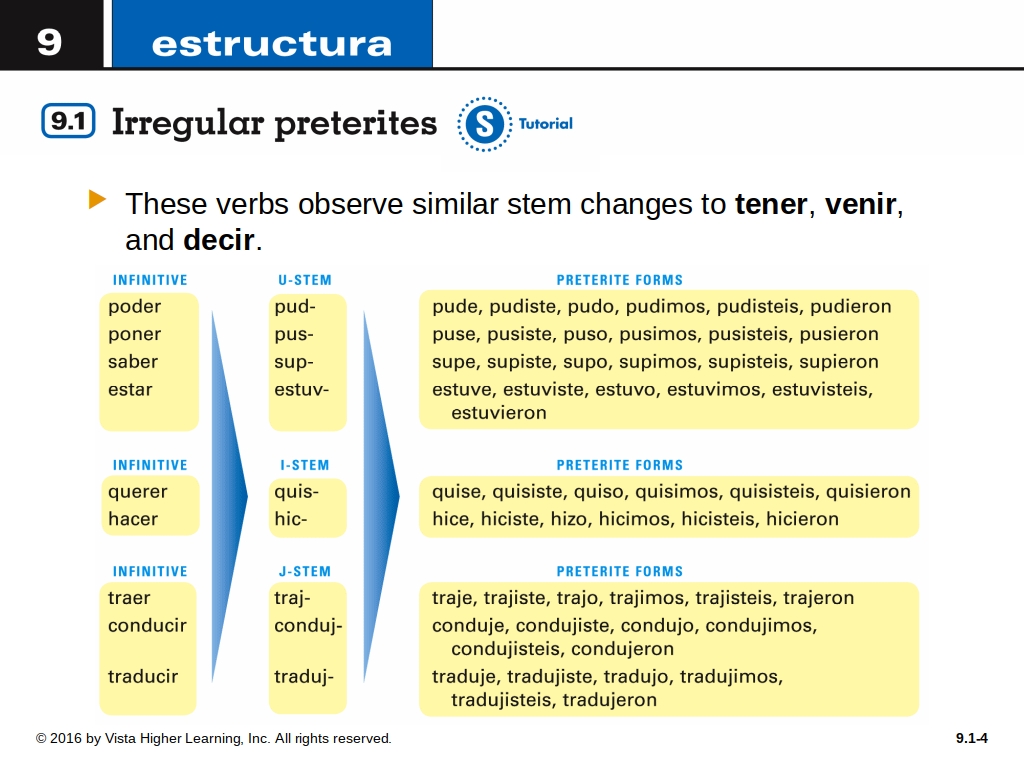 9 estructura

9.1 Irregular preterites

S Tutorial

These verbs observe similar stem changes to **tener**, **venir**, and **decir**.

| INFINITIVE | U-STEM | PRETERITE FORMS |
|---|---|---|
| poder | pud- | pude, pudiste, pudo, pudimos, pudisteis, pudieron |
| poner | pus- | puse, pusiste, puso, pusimos, pusisteis, pusieron |
| saber | sup- | supe, supiste, supo, supimos, supisteis, supieron |
| estar | estuv- | estuve, estuviste, estuvo, estuvimos, estuvisteis, estuvieron |

| INFINITIVE | I-STEM | PRETERITE FORMS |
|---|---|---|
| querer | quis- | quise, quisiste, quiso, quisimos, quisisteis, quisieron |
| hacer | hic- | hice, hiciste, hizo, hicimos, hicisteis, hicieron |

| INFINITIVE | J-STEM | PRETERITE FORMS |
|---|---|---|
| traer | traj- | traje, trajiste, trajo, trajimos, trajisteis, trajeron |
| conducir | conduj- | conduje, condujiste, condujo, condujimos, condujisteis, condujeron |
| traducir | traduj- | traduje, tradujiste, tradujo, tradujimos, tradujisteis, tradujeron |

© 2016 by Vista Higher Learning, Inc. All rights reserved.

9.1-4